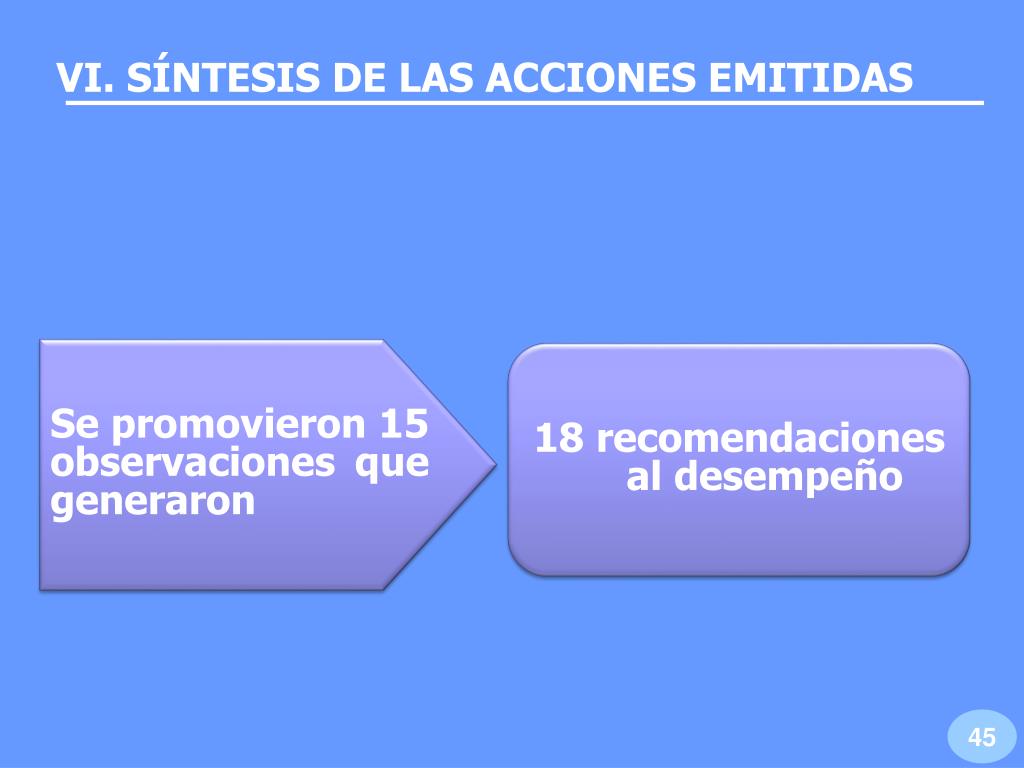 VI. SÍNTESIS DE LAS ACCIONES EMITIDAS

Se promovieron 15 observaciones que generaron

18 recomendaciones al desempeño

45